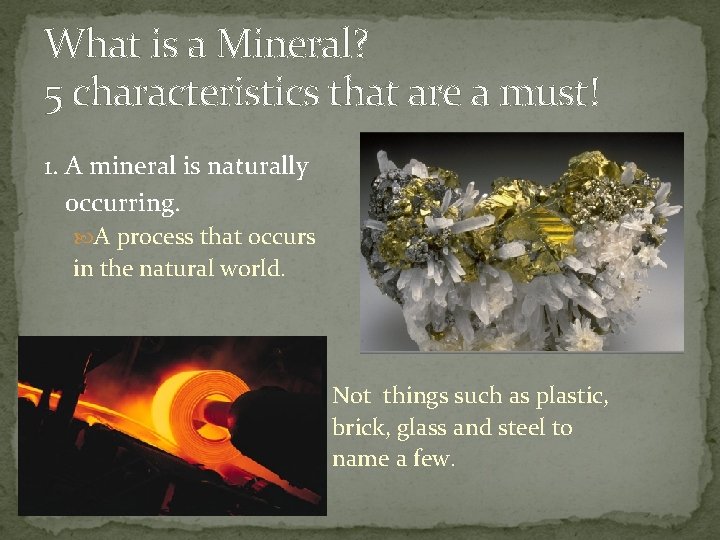 What is a Mineral?
5 characteristics that are a must!

1. A mineral is naturally occurring.

A process that occurs in the natural world.

Not things such as plastic, brick, glass and steel to name a few.